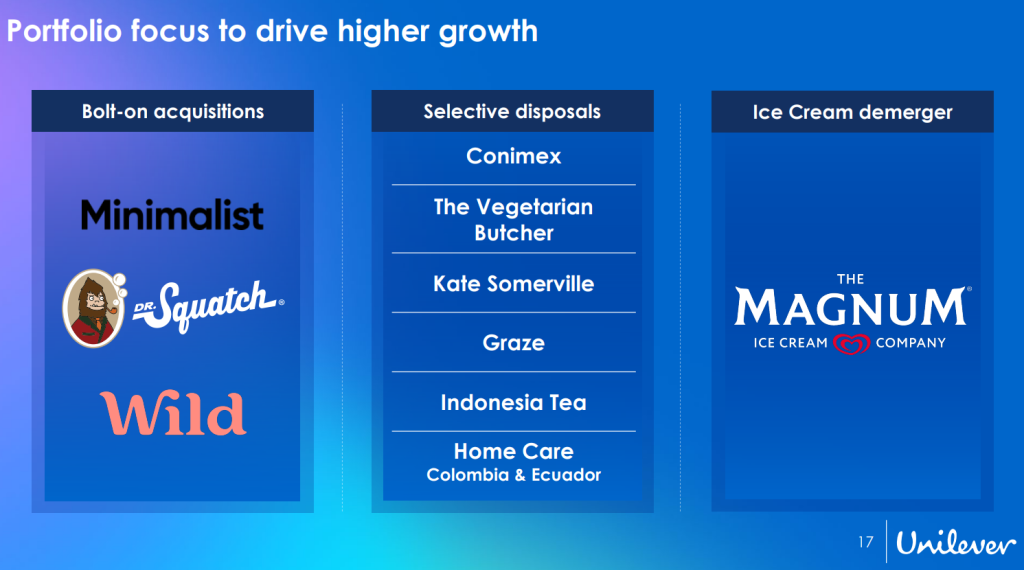 Portfolio focus to drive higher growth

Bolt-on acquisitions

Minimalist

DR. Squatch®

Wild

Selective disposals

Conimex

The Vegetarian Butcher

Kate Somerville

Graze

Indonesia Tea

Home Care
Colombia & Ecuador

Ice Cream demerger

THE MAGNUM® ICE CREAM COMPANY

17 Unilever